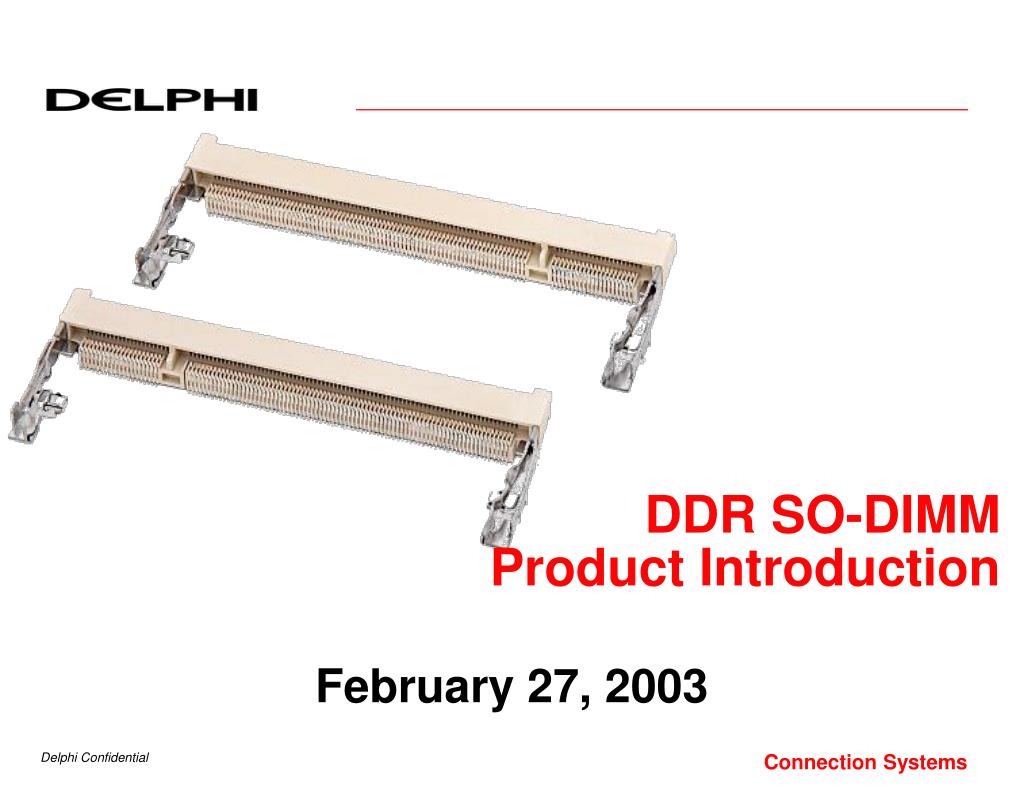 DELPHI

DDR SO-DIMM
Product Introduction

February 27, 2003

Delphi Confidential

Connection Systems